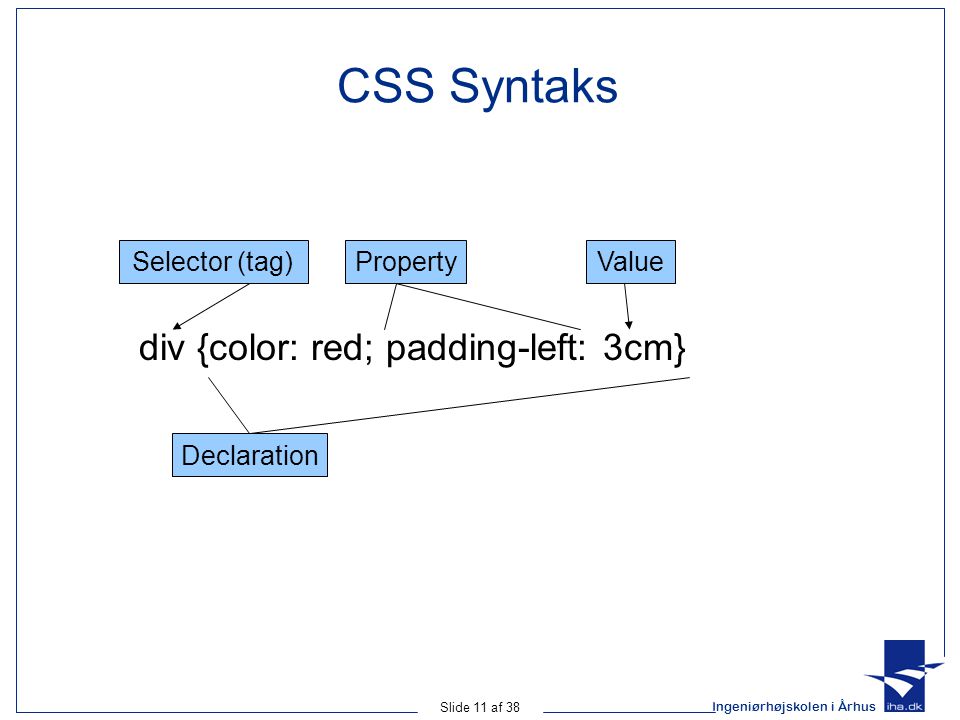 CSS Syntaks

Selector (tag)

Property

Value

div {color: red; padding-left: 3cm}

Declaration

Slide 11 af 38

Ingeniørhøjskolen i Århus

iha.dk